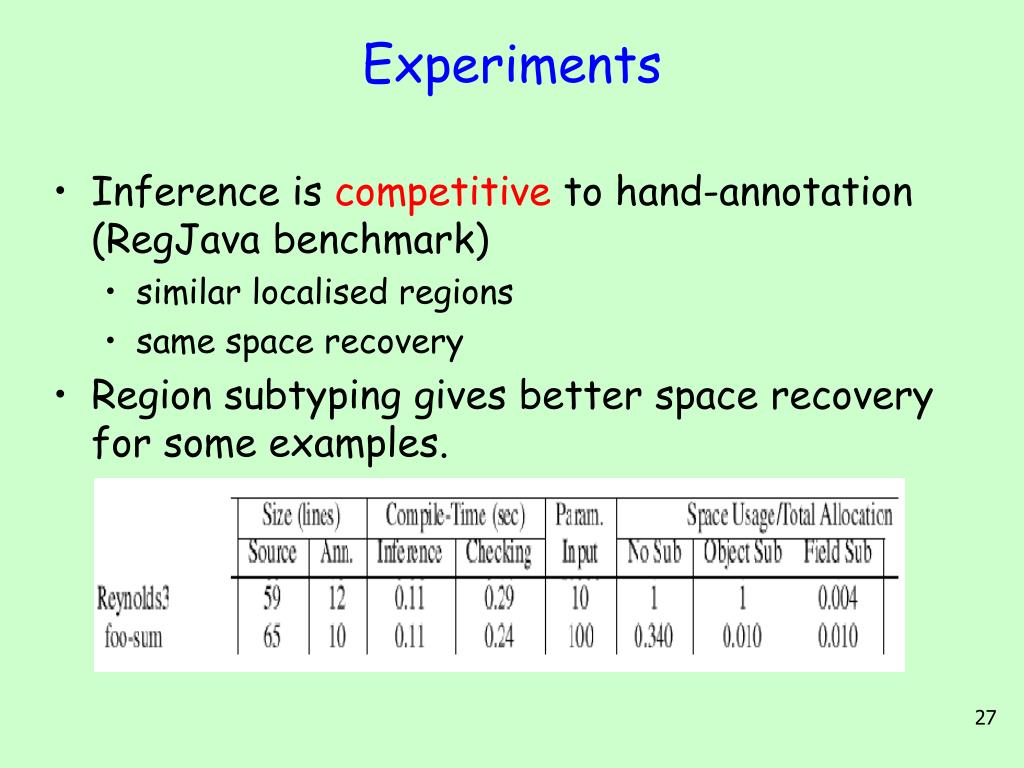 Experiments

• Inference is competitive to hand-annotation (RegJava benchmark)
  • similar localised regions
  • same space recovery
• Region subtyping gives better space recovery for some examples.

| | Size (lines) | | Compile-Time (sec) | | Param. | Space Usage/Total Allocation | | |
|---|---|---|---|---|---|---|---|---|
| | Source | Ann. | Inference | Checking | Input | No Sub | Object Sub | Field Sub |
| Reynolds3 | 59 | 12 | 0.11 | 0.29 | 10 | 1 | 1 | 0.004 |
| foo-sum | 65 | 10 | 0.11 | 0.24 | 100 | 0.340 | 0.010 | 0.010 |

27